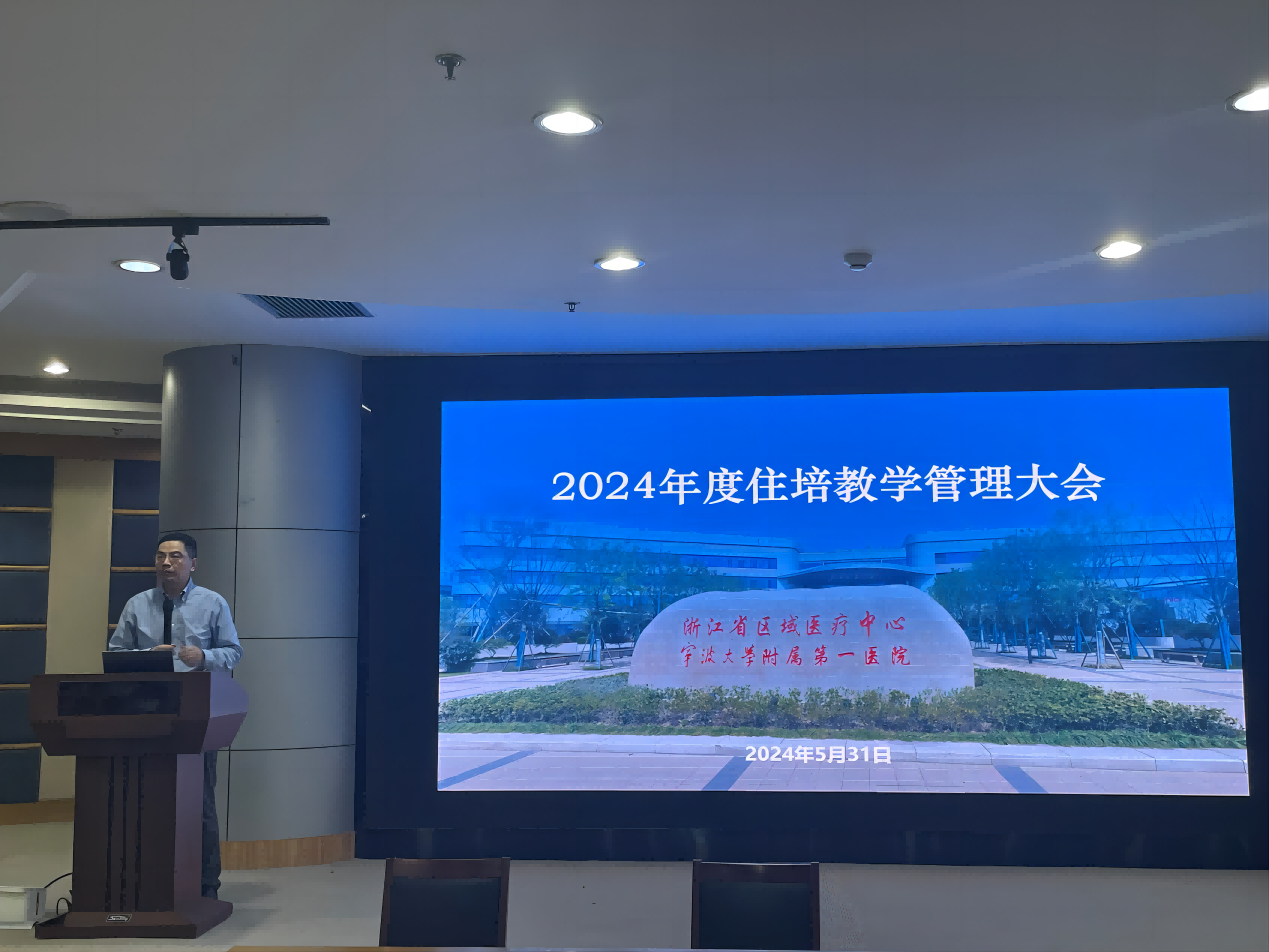 2024年度住培教学管理大会

浙江省区域医疗中心
宁波大学附属第一医院

2024年5月31日